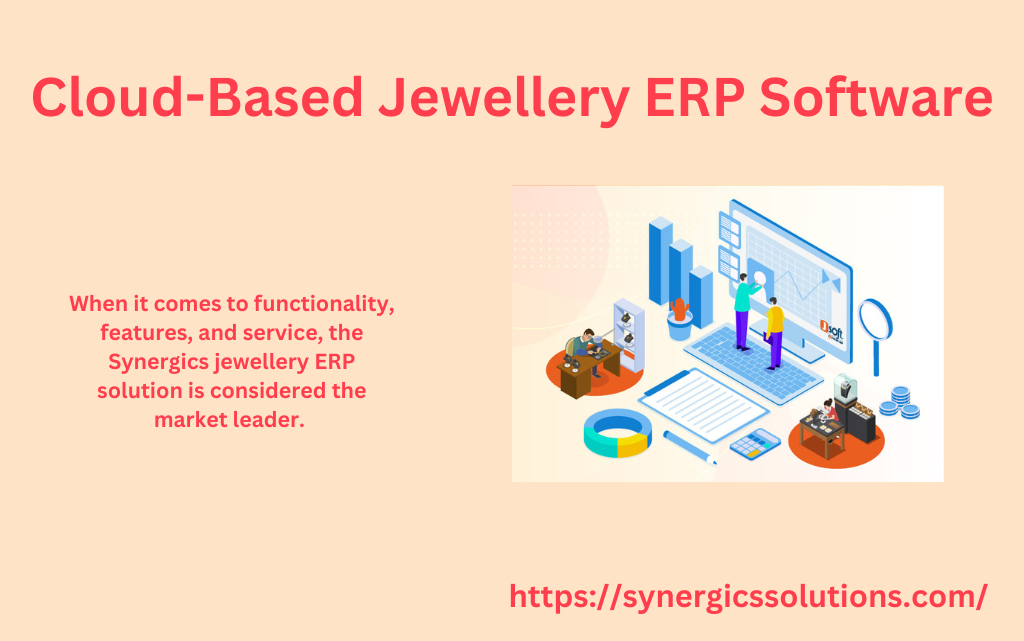 Cloud-Based Jewellery ERP Software

When it comes to functionality, features, and service, the Synergics jewellery ERP solution is considered the market leader.

Jsoft

https://synergicssolutions.com/